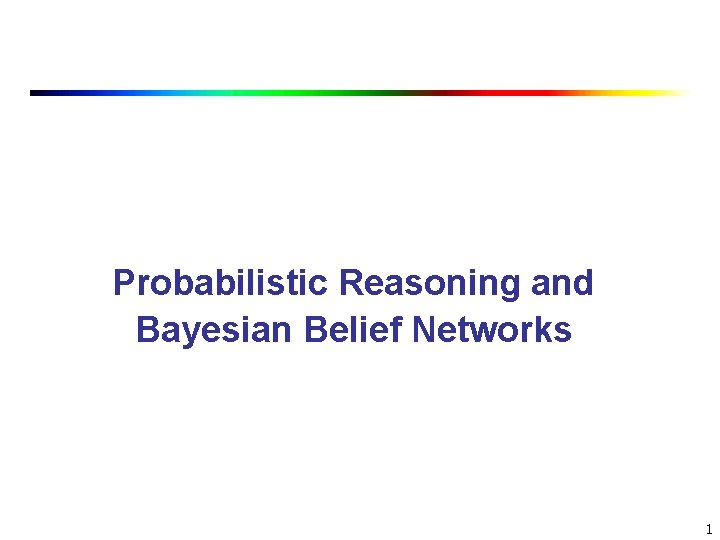 Probabilistic Reasoning and Bayesian Belief Networks

1